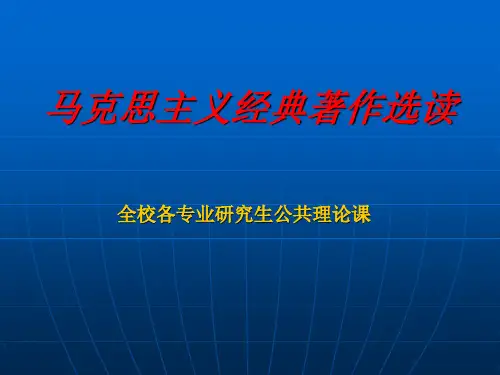 马克思主义经典著作选读

全校各专业研究生公共理论课